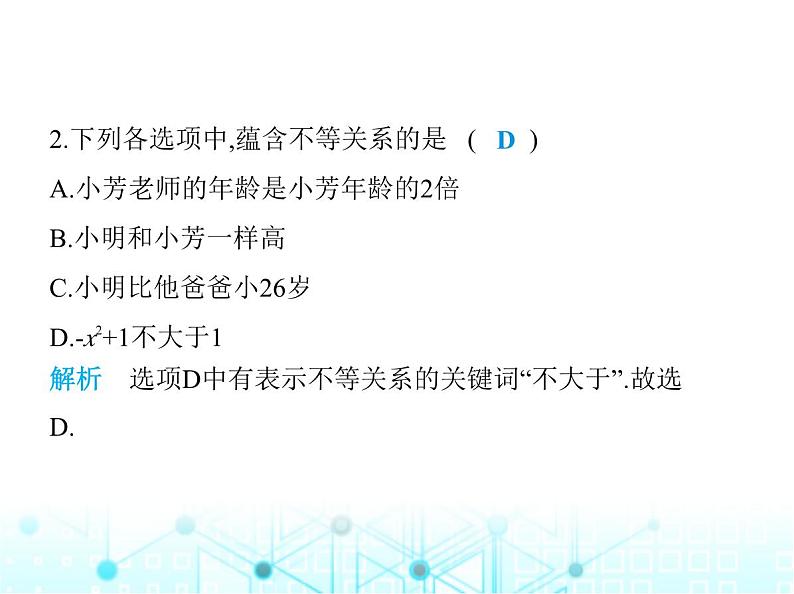 2.下列各选项中,蕴含不等关系的是 ( D )

A.小芳老师的年龄是小芳年龄的2倍

B.小明和小芳一样高

C.小明比他爸爸小26岁

D.$-x^2+1$不大于1

解析 选项D中有表示不等关系的关键词“不大于”.故选D.